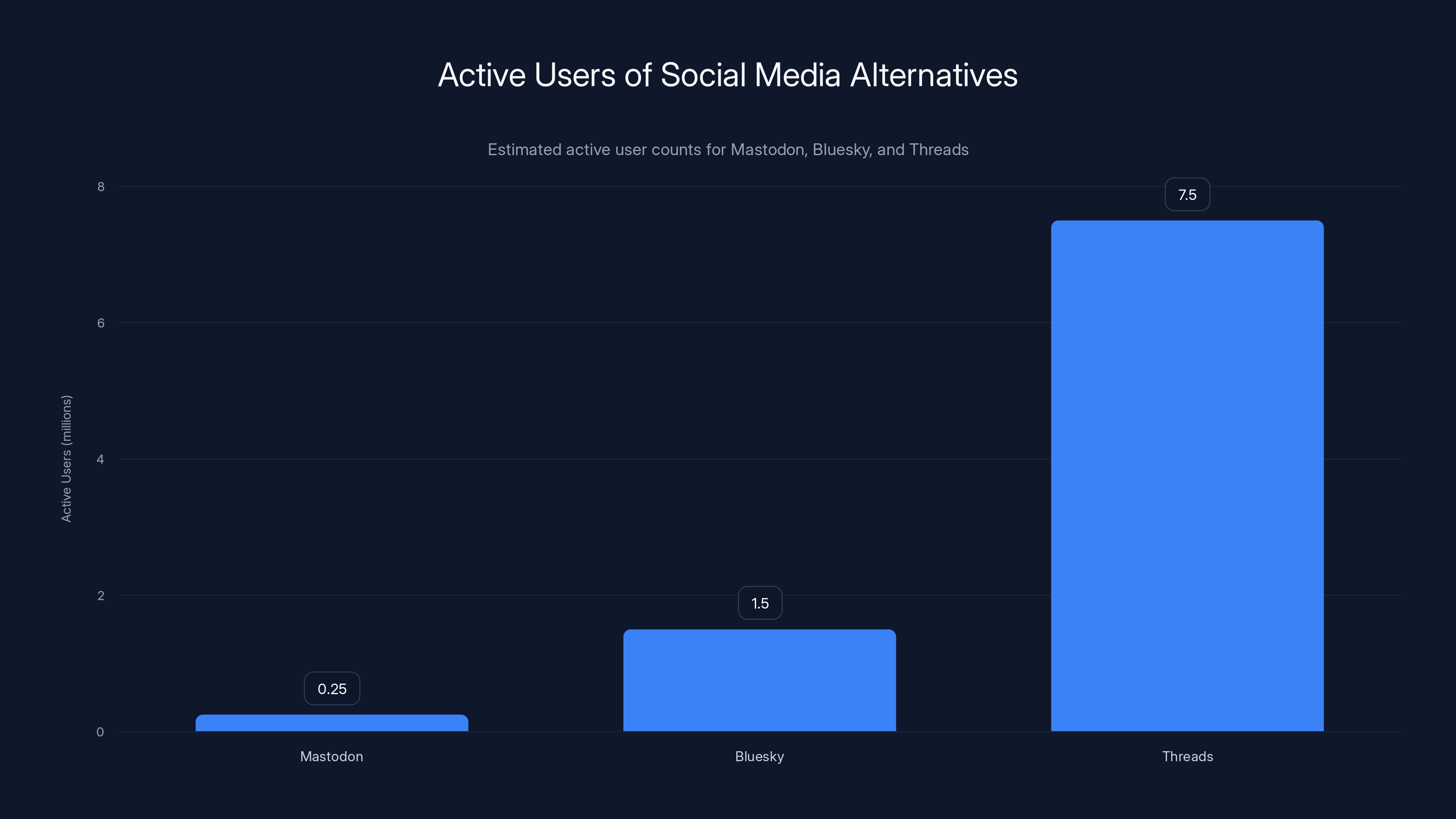 Active Users of Social Media Alternatives

Estimated active user counts for Mastodon, Bluesky, and Threads

Active Users (millions)

8
6
4
2
0

0.25
1.5
7.5

Mastodon
Bluesky
Threads